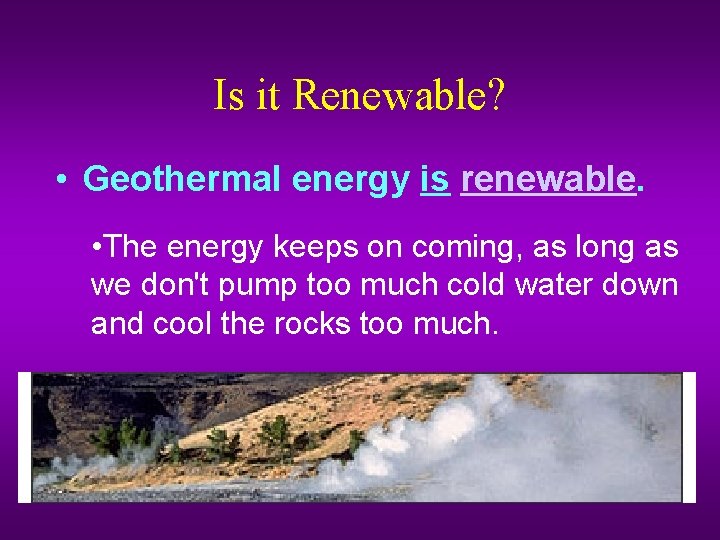 Is it Renewable?

• Geothermal energy is renewable.

•The energy keeps on coming, as long as we don't pump too much cold water down and cool the rocks too much.